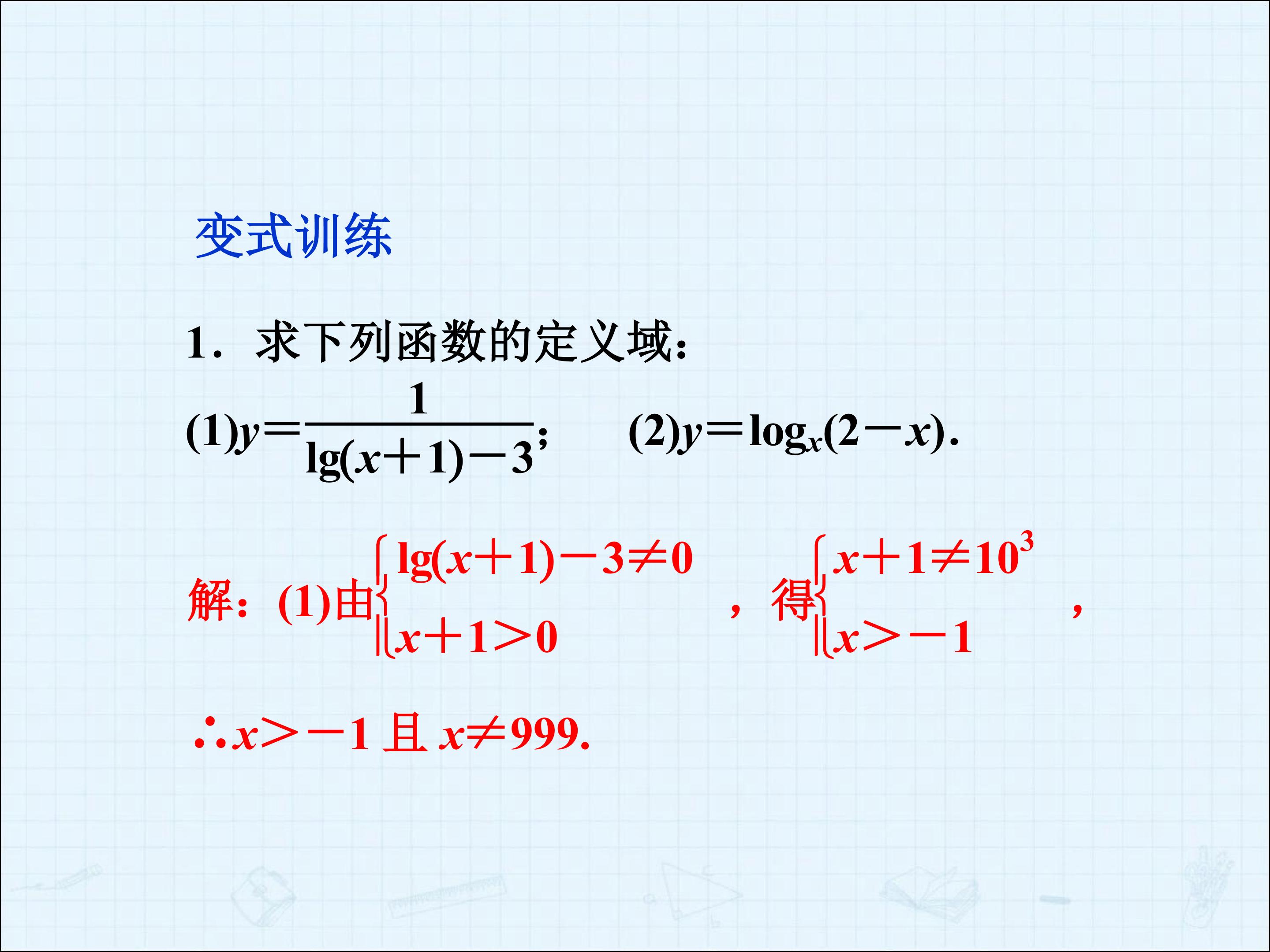 变式训练

1．求下列函数的定义域：

(1)$y=\frac{1}{\lg(x+1)-3}$；　(2)$y=\log_x(2-x)$.

解：(1)由$\begin{cases}\lg(x+1)-3\neq 0\\x+1>0\end{cases}$，得$\begin{cases}x+1\neq 10^3\\x>-1\end{cases}$，

$\therefore x>-1$且$x\neq 999$.